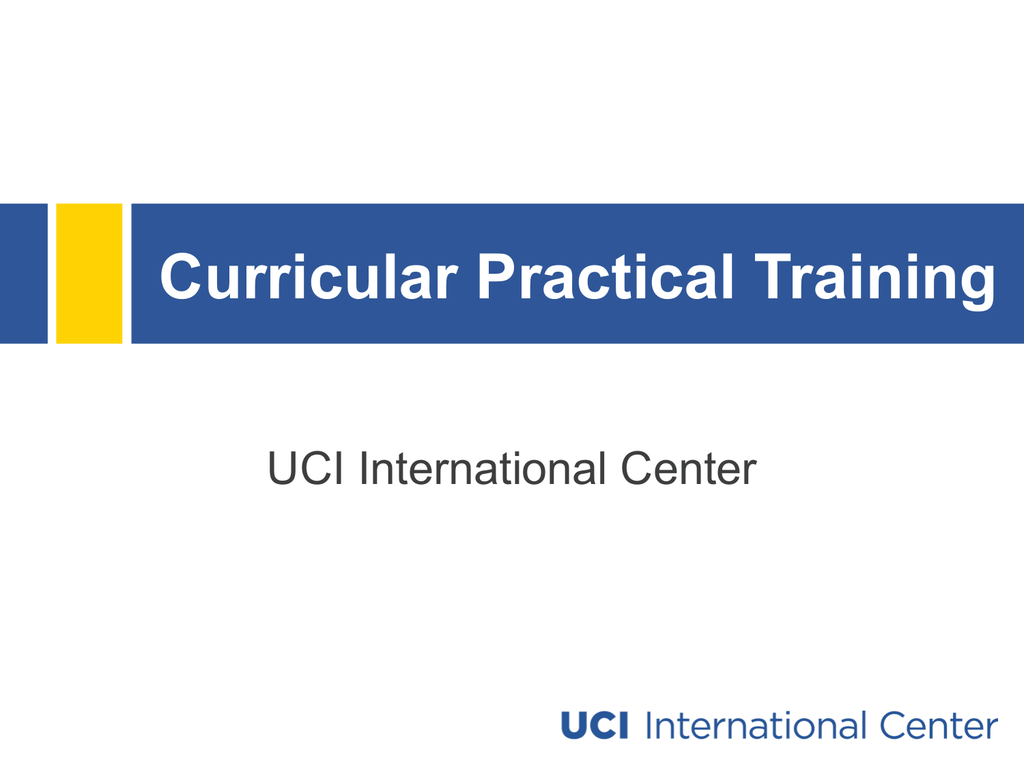 Curricular Practical Training

UCI International Center

UCI International Center